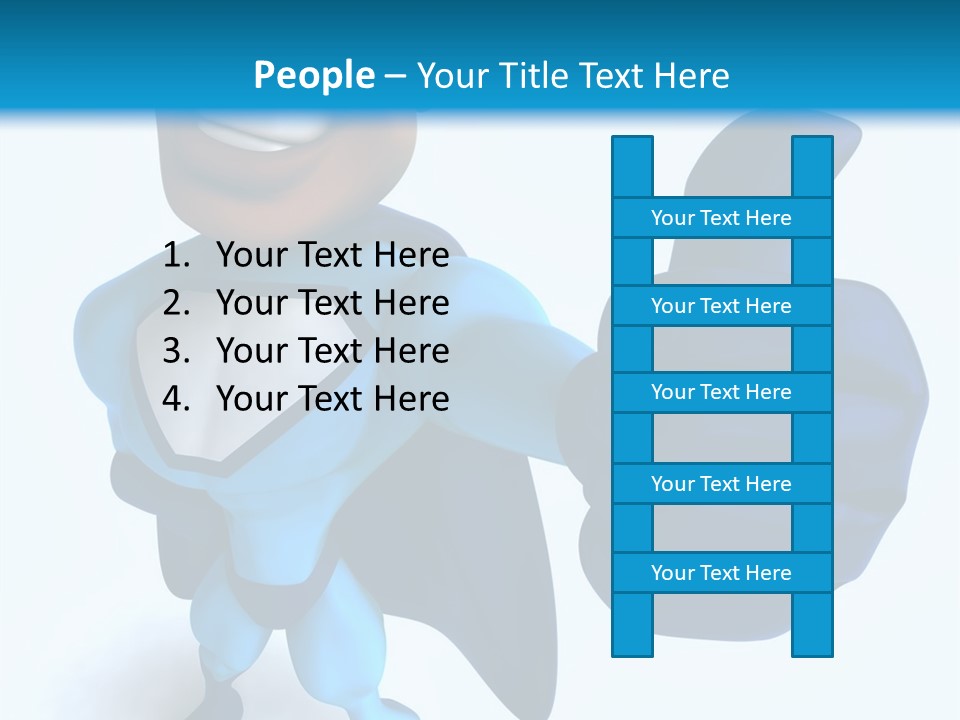 People – Your Title Text Here

1. Your Text Here
2. Your Text Here
3. Your Text Here
4. Your Text Here

Your Text Here

Your Text Here

Your Text Here

Your Text Here

Your Text Here